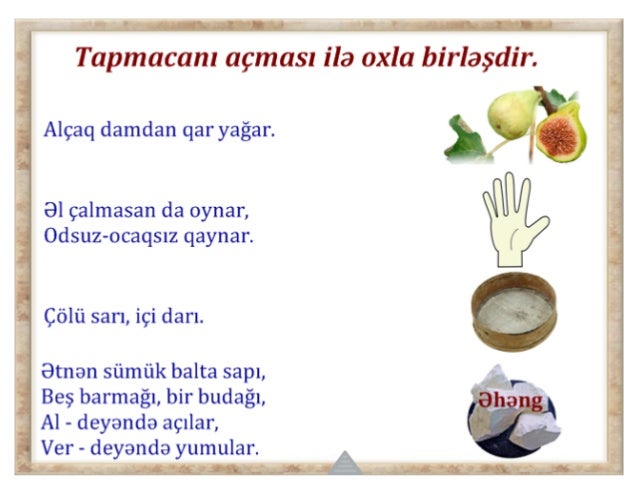 Tapmacanı açması ilə oxla birləşdir.

Alçaq damdan qar yağar.

Əl çalmasan da oynar,
Odsuz-ocaqsız qaynar.

Çölü sarı, içi darı.

Ətnən sümük balta sapı,
Beş barmağı, bir budağı,
Al - deyəndə açılar,
Ver - deyəndə yumular.

Əhəng